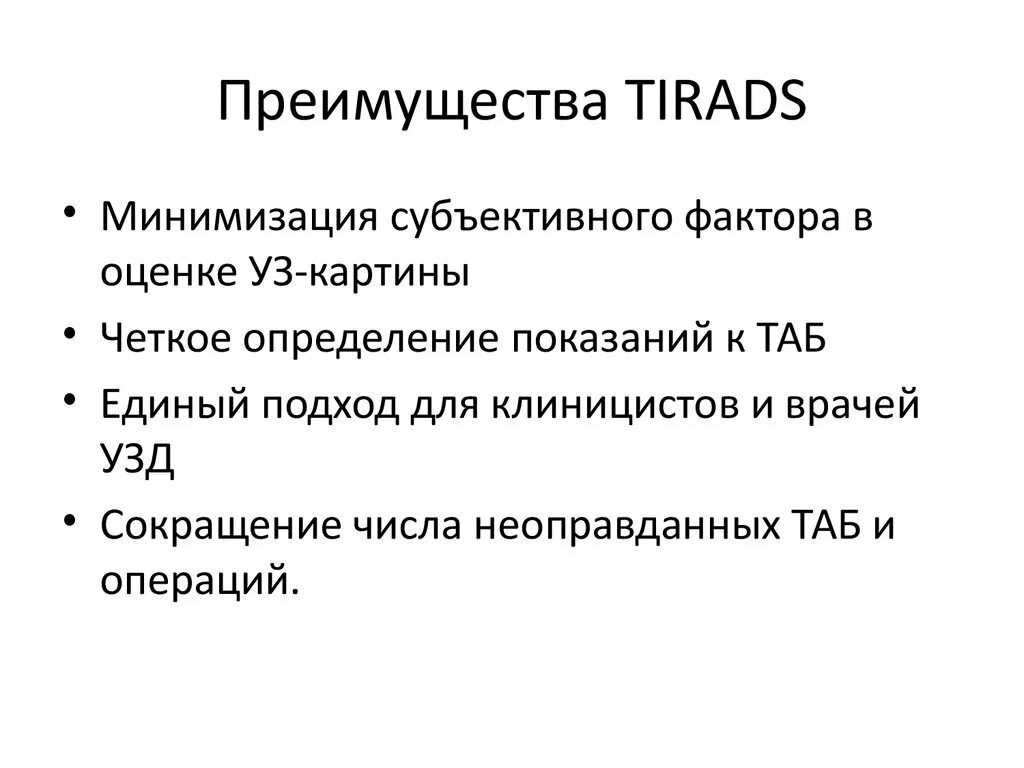 Преимущества TIRADS

• Минимизация субъективного фактора в оценке УЗ-картины
• Четкое определение показаний к ТАБ
• Единый подход для клиницистов и врачей УЗД
• Сокращение числа неоправданных ТАБ и операций.